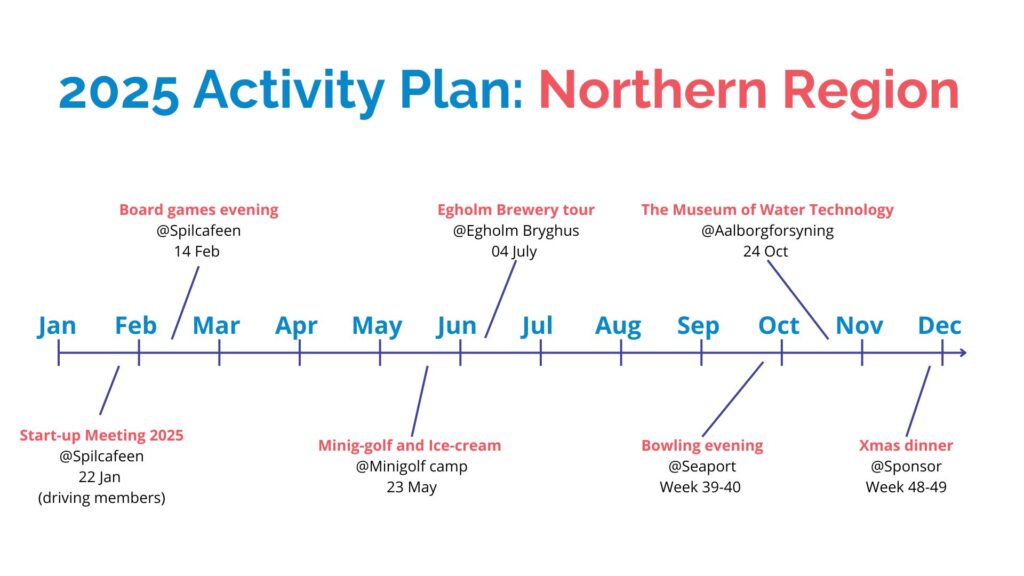 2025 Activity Plan: Northern Region

Board games evening
@Spilcafeen
14 Feb

Egholm Brewery tour
@Egholm Bryghus
04 July

The Museum of Water Technology
@Aalborgforsyning
24 Oct

Jan Feb Mar Apr May Jun Jul Aug Sep Oct Nov Dec

Start-up Meeting 2025
@Spilcafeen
22 Jan
(driving members)

Minig-golf and Ice-cream
@Minigolf camp
23 May

Bowling evening
@Seaport
Week 39-40

Xmas dinner
@Sponsor
Week 48-49